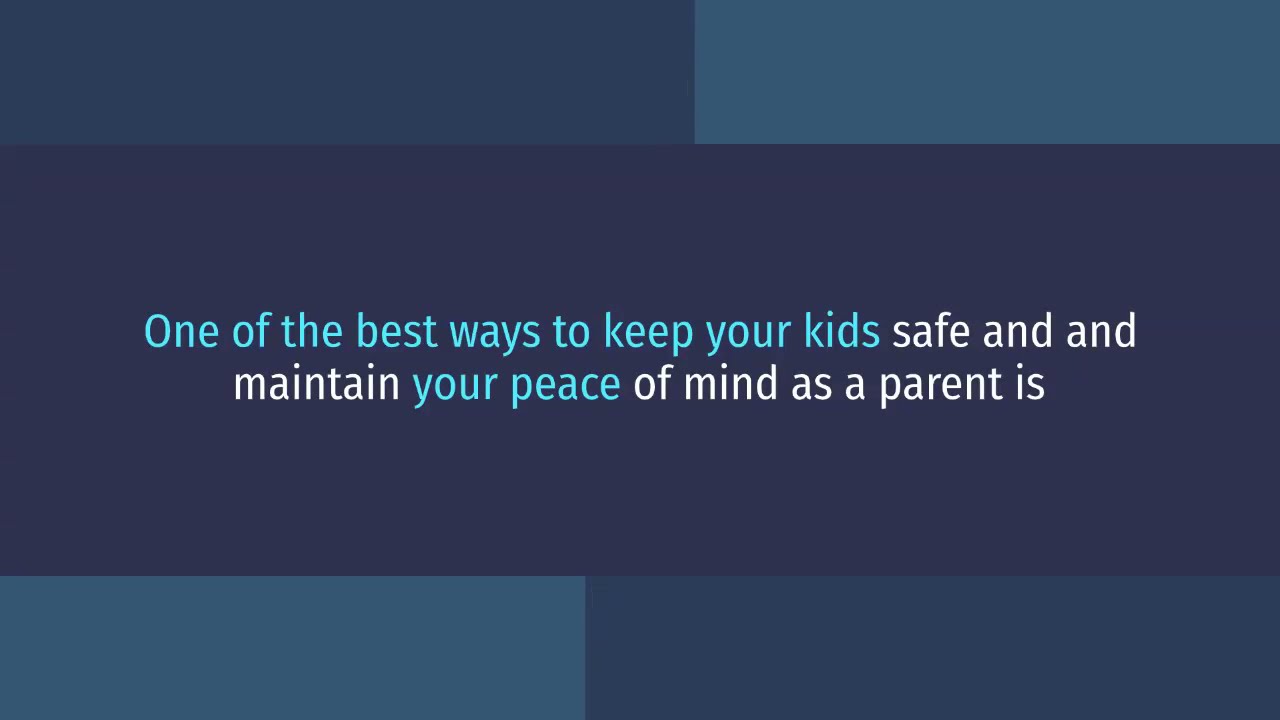 One of the best ways to keep your kids safe and and maintain your peace of mind as a parent is